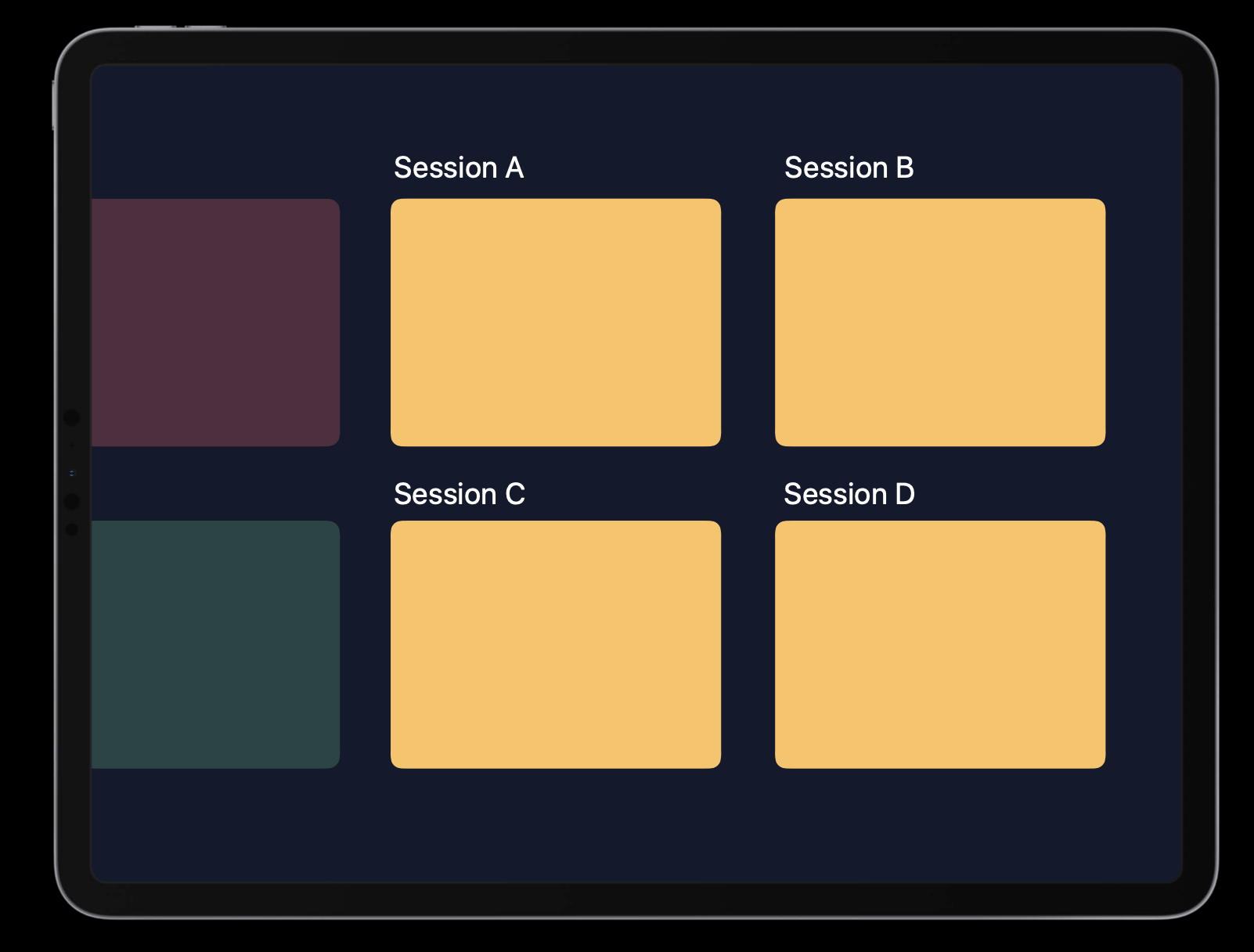 Session A

Session B

Session C

Session D